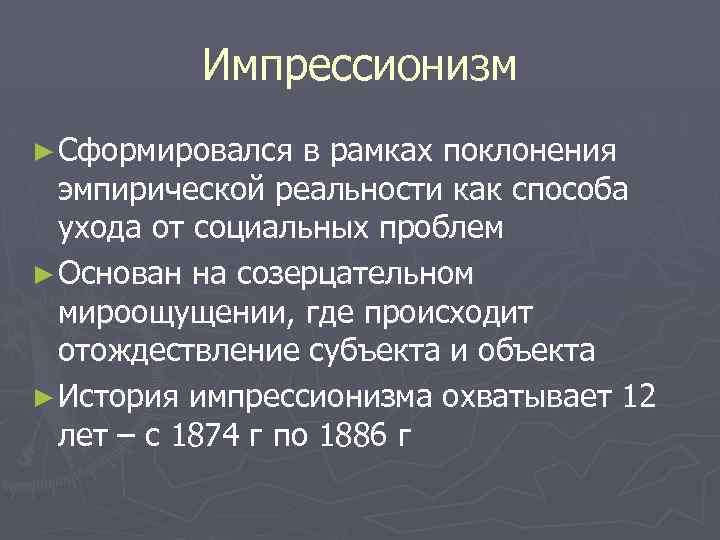 Импрессионизм

► Сформировался в рамках поклонения эмпирической реальности как способа ухода от социальных проблем

► Основан на созерцательном мироощущении, где происходит отождествление субъекта и объекта

► История импрессионизма охватывает 12 лет – с 1874 г по 1886 г